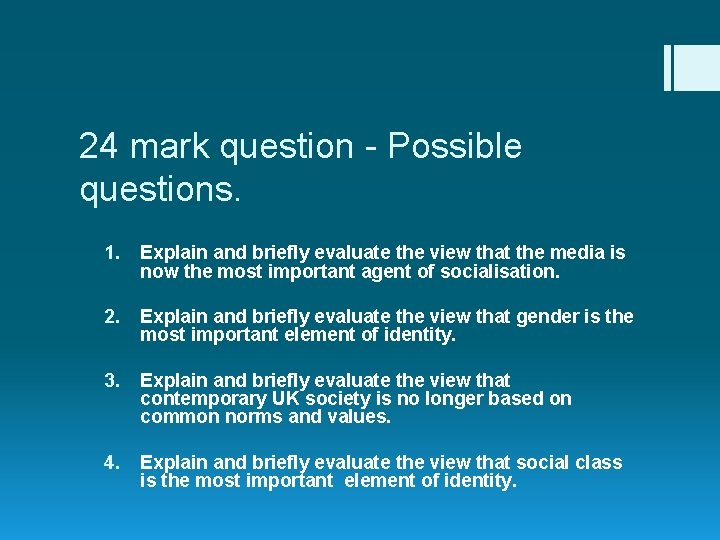 24 mark question - Possible questions.

1. Explain and briefly evaluate the view that the media is now the most important agent of socialisation.

2. Explain and briefly evaluate the view that gender is the most important element of identity.

3. Explain and briefly evaluate the view that contemporary UK society is no longer based on common norms and values.

4. Explain and briefly evaluate the view that social class is the most important element of identity.